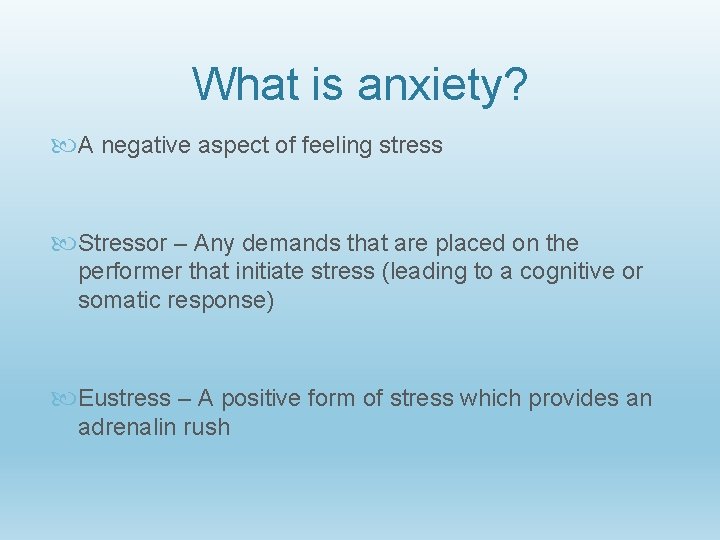 What is anxiety?

A negative aspect of feeling stress

Stressor – Any demands that are placed on the performer that initiate stress (leading to a cognitive or somatic response)

Eustress – A positive form of stress which provides an adrenalin rush